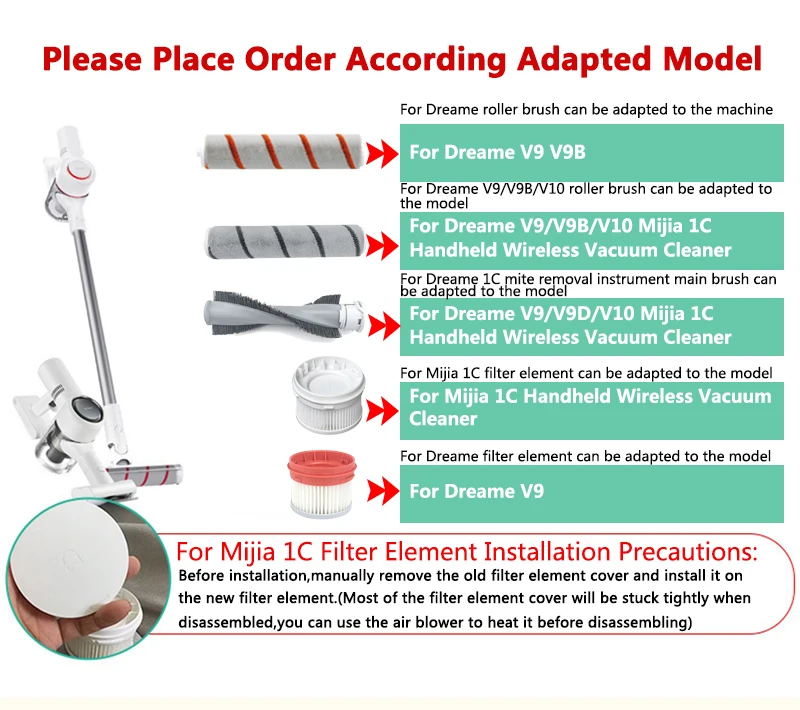 Please Place Order According Adapted Model

For Dreame roller brush can be adapted to the machine

For Dreame V9 V9B

For Dreame V9/V9B/V10 roller brush can be adapted to the model

For Dreame V9/V9B/V10 Mijia 1C Handheld Wireless Vacuum Cleaner

For Dreame 1C mite removal instrument main brush can be adapted to the model

For Dreame V9/V9D/V10 Mijia 1C Handheld Wireless Vacuum Cleaner

For Mijia 1C filter element can be adapted to the model

For Mijia 1C Handheld Wireless Vacuum Cleaner

For Dreame filter element can be adapted to the model

For Dreame V9

For Mijia 1C Filter Element Installation Precautions:
Before installation,manually remove the old filter element cover and install it on the new filter element.(Most of the filter element cover will be stuck tightly when disassembled,you can use the air blower to heat it before disassembling)